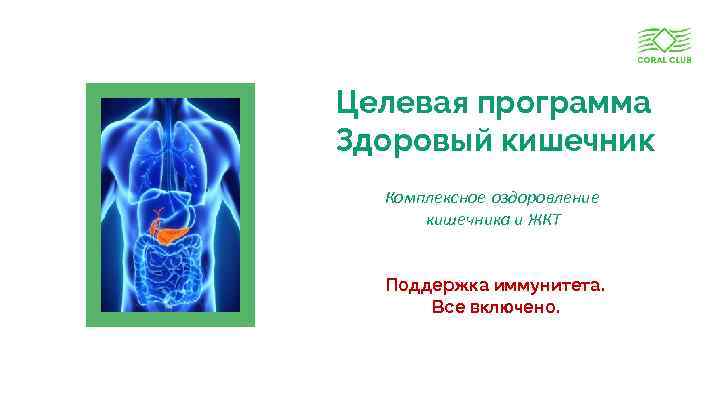 CORAL CLUB

Целевая программа
Здоровый кишечник

Комплексное оздоровление кишечника и ЖКТ

Поддержка иммунитета.
Все включено.